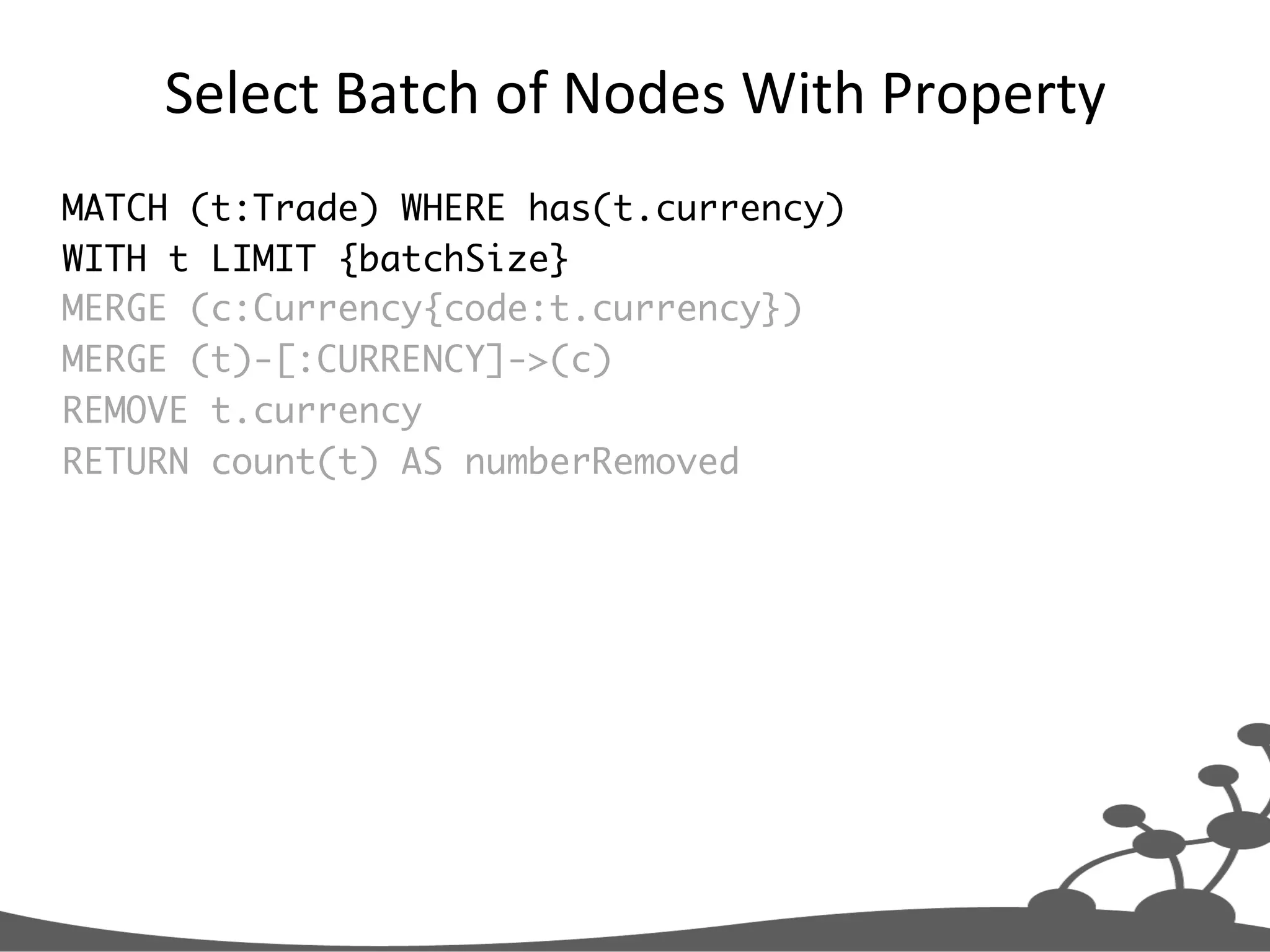 Select Batch of Nodes With Property

MATCH (t:Trade) WHERE has(t.currency)
WITH t LIMIT {batchSize}
MERGE (c:Currency{code:t.currency})
MERGE (t)-[:CURRENCY]->(c)
REMOVE t.currency
RETURN count(t) AS numberRemoved